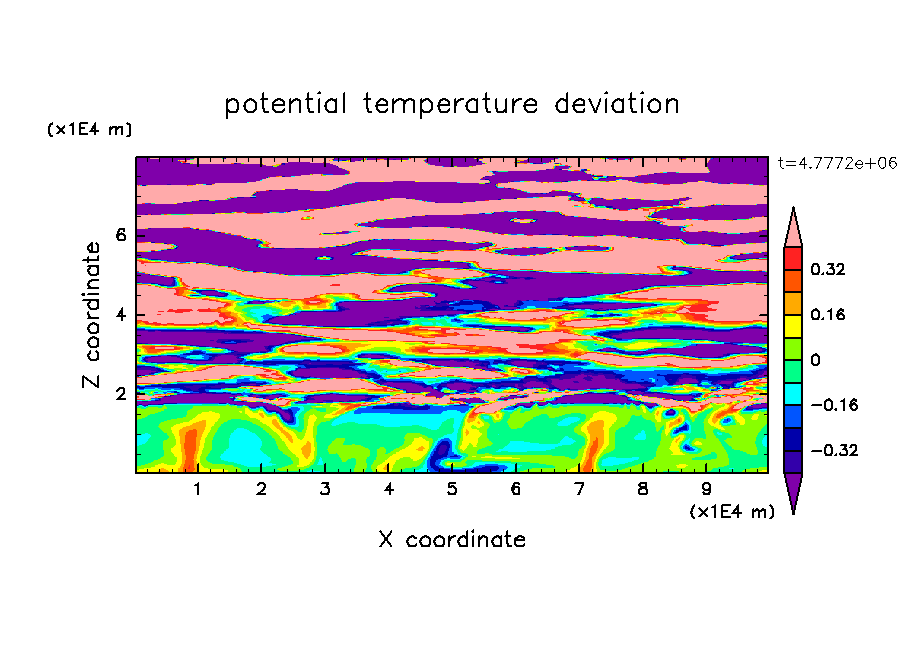 potential temperature deviation

(x1E4 m)

t=4.7772e+06

Z coordinate

6
4
2

0.32
0.16
0
−0.16
−0.32

1 2 3 4 5 6 7 8 9

(x1E4 m)

X coordinate